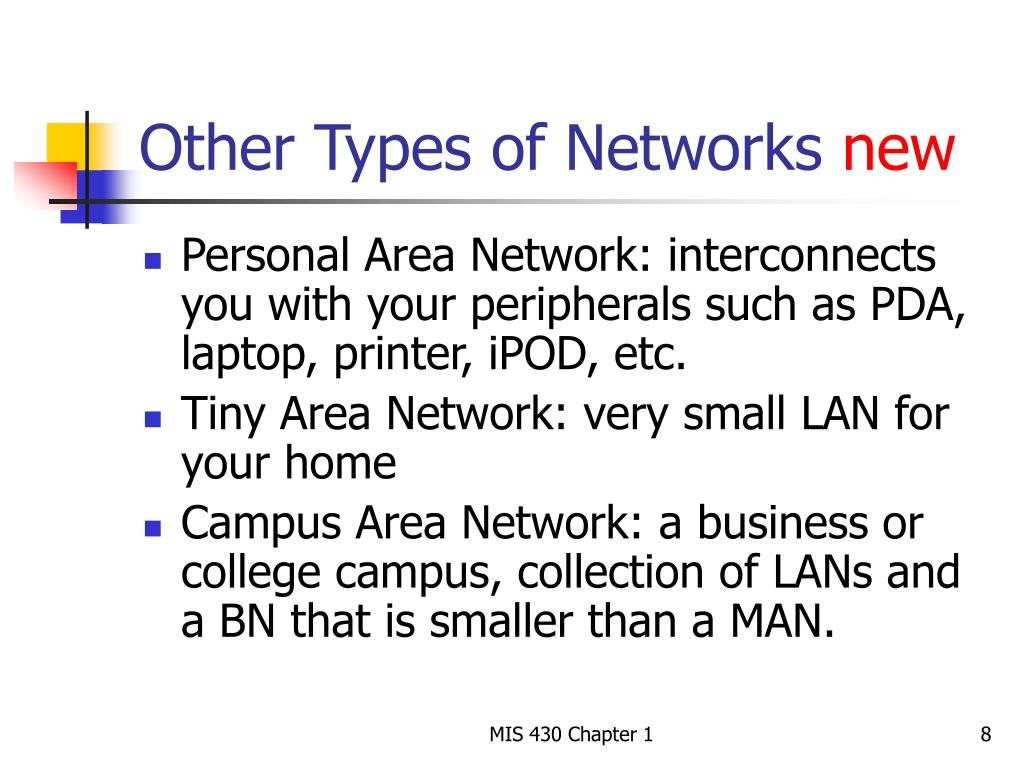 Other Types of Networks new

- Personal Area Network: interconnects you with your peripherals such as PDA, laptop, printer, iPOD, etc.
- Tiny Area Network: very small LAN for your home
- Campus Area Network: a business or college campus, collection of LANs and a BN that is smaller than a MAN.

MIS 430 Chapter 1

8